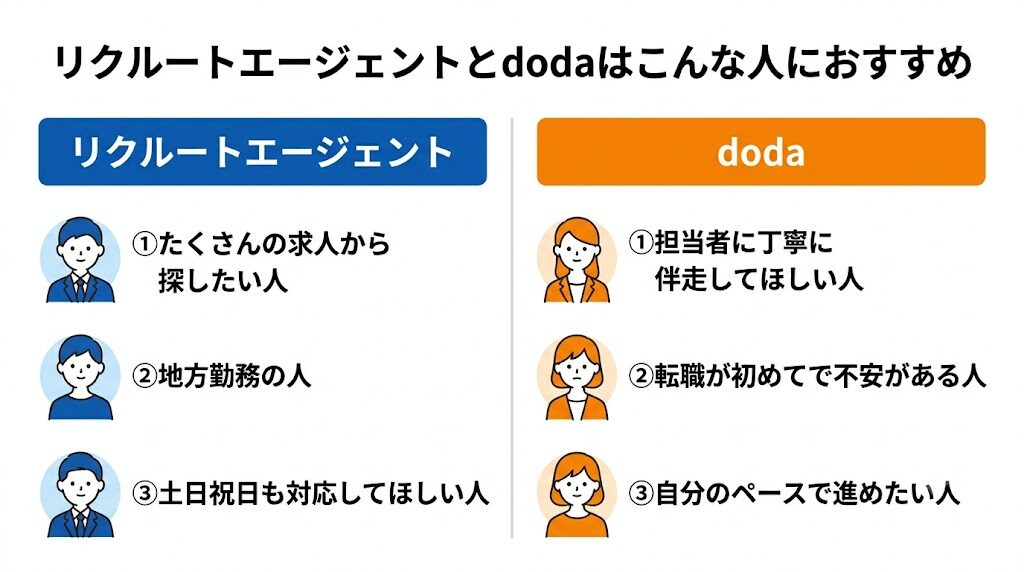 リクルートエージェントとdodaはこんな人におすすめ

リクルートエージェント

①たくさんの求人から探したい人

②地方勤務の人

③土日祝日も対応してほしい人

doda

①担当者に丁寧に伴走してほしい人

②転職が初めてで不安がある人

③自分のペースで進めたい人